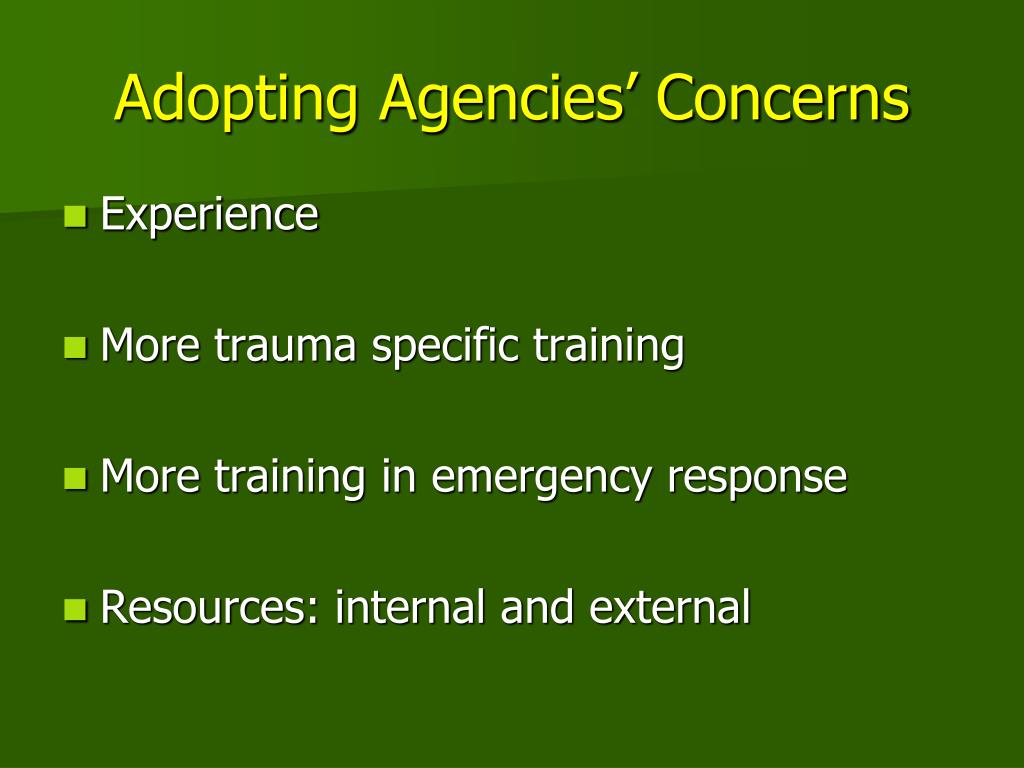 Adopting Agencies’ Concerns

- Experience

- More trauma specific training

- More training in emergency response

- Resources: internal and external